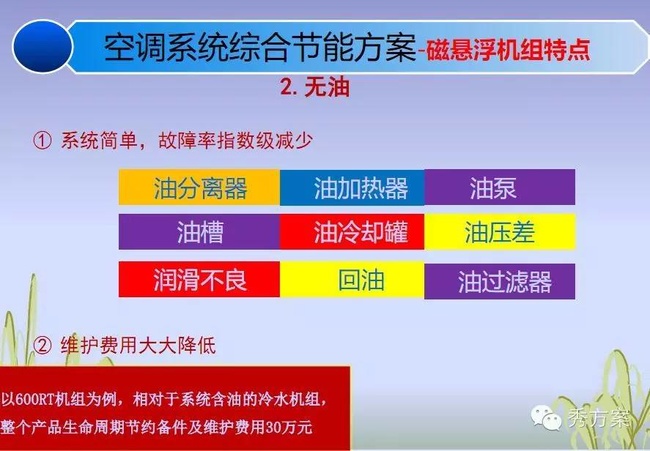 空调系统综合节能方案-磁悬浮机组特点

2. 无油

① 系统简单，故障率指数级减少

| 油分离器 | 油加热器 | 油泵 |
|---|---|---|
| 油槽 | 油冷却罐 | 油压差 |
| 润滑不良 | 回油 | 油过滤器 |

② 维护费用大大降低

以600RT机组为例，相对于系统含油的冷水机组，整个产品生命周期节约备件及维护费用30万元

秀方案